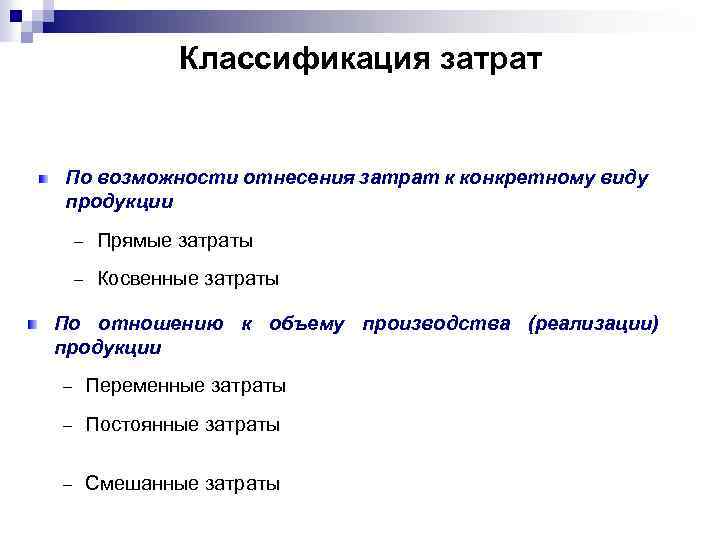 Классификация затрат

По возможности отнесения затрат к конкретному виду продукции

– Прямые затраты

– Косвенные затраты

По отношению к объему производства (реализации) продукции

– Переменные затраты

– Постоянные затраты

– Смешанные затраты